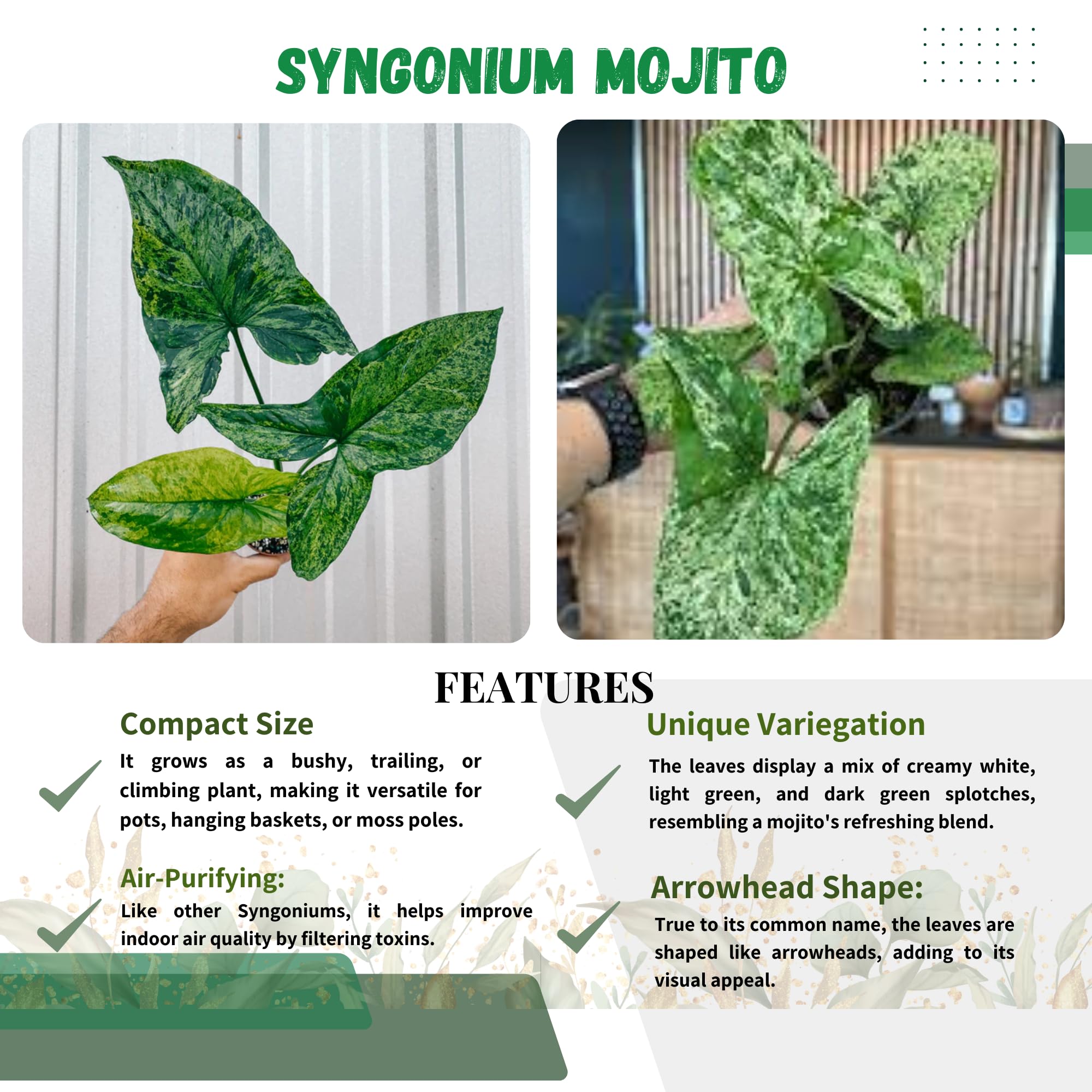 SYNGONIUM MOJITO

FEATURES

Compact Size

It grows as a bushy, trailing, or climbing plant, making it versatile for pots, hanging baskets, or moss poles.

Air-Purifying:

Like other Syngoniums, it helps improve indoor air quality by filtering toxins.

Unique Variegation

The leaves display a mix of creamy white, light green, and dark green splotches, resembling a mojito's refreshing blend.

Arrowhead Shape:

True to its common name, the leaves are shaped like arrowheads, adding to its visual appeal.